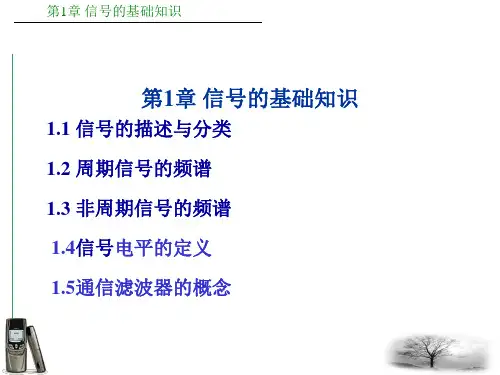 第1章 信号的基础知识

第1章 信号的基础知识

1.1 信号的描述与分类

1.2 周期信号的频谱

1.3 非周期信号的频谱

1.4信号电平的定义

1.5通信滤波器的概念